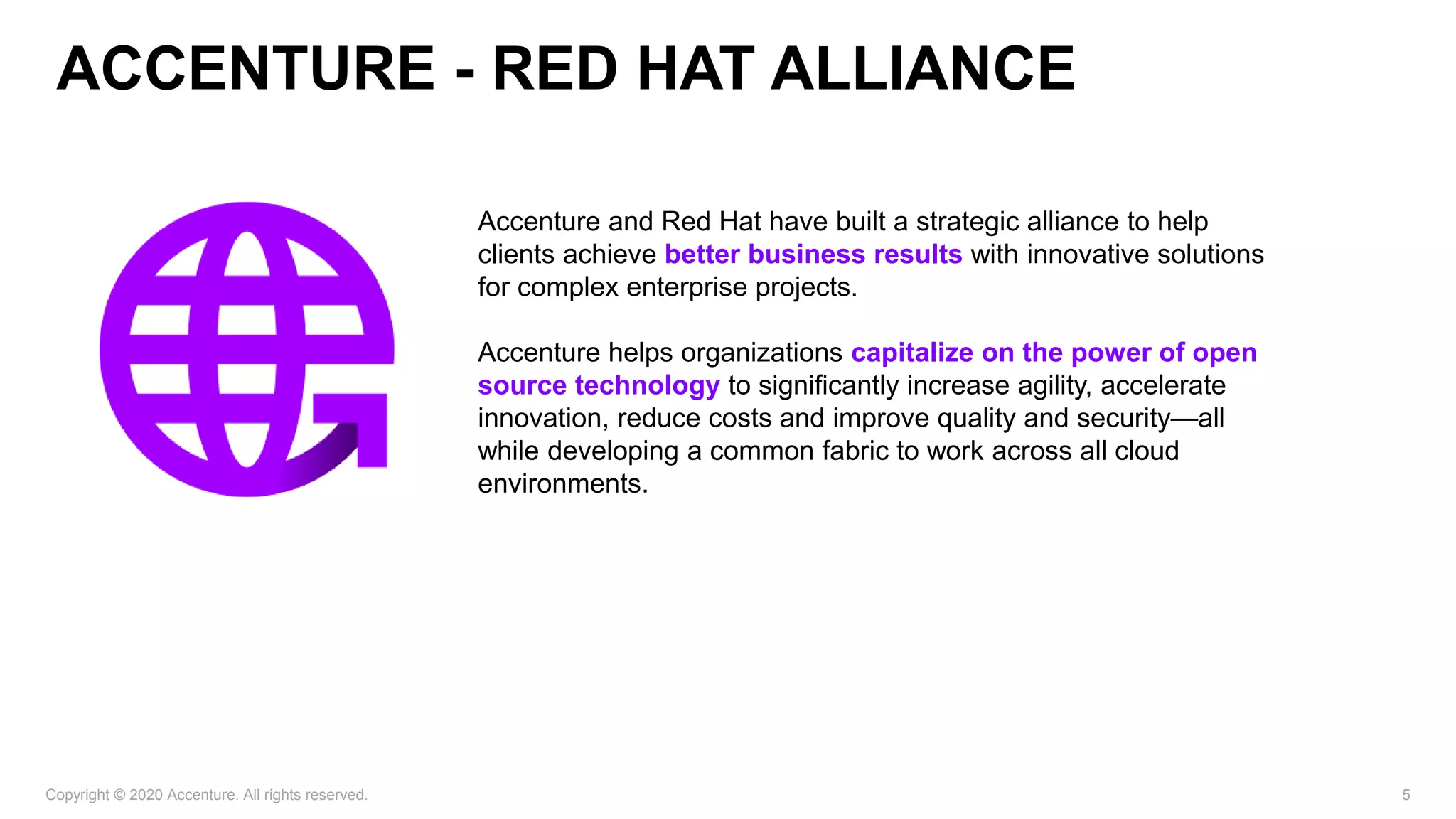 ACCENTURE - RED HAT ALLIANCE

Accenture and Red Hat have built a strategic alliance to help clients achieve better business results with innovative solutions for complex enterprise projects.

Accenture helps organizations capitalize on the power of open source technology to significantly increase agility, accelerate innovation, reduce costs and improve quality and security—all while developing a common fabric to work across all cloud environments.

Copyright © 2020 Accenture. All rights reserved.

5